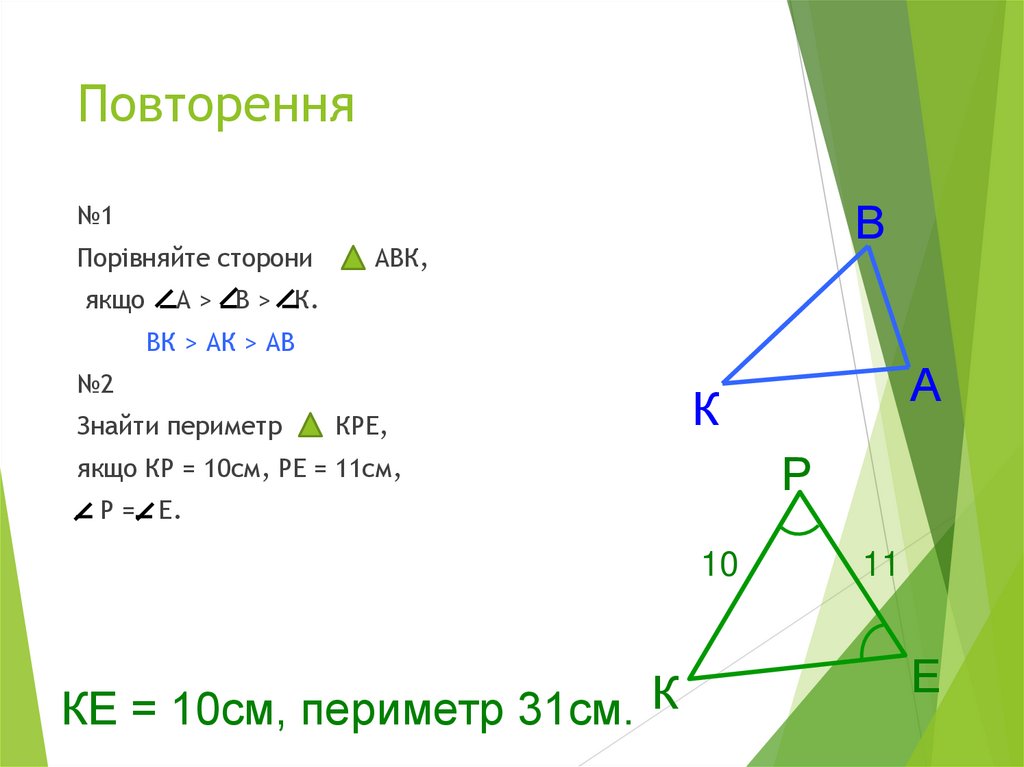 Повторення

№1

Порівняйте сторони $\triangle$ АВК,

якщо $\angle$А > $\angle$В > $\angle$К.

ВК > АК > АВ

№2

Знайти периметр $\triangle$ КРЕ,

якщо КР = 10см, РЕ = 11см,

$\angle$ Р = $\angle$ Е.

В

А

К

Р

10

11

К

Е

КЕ = 10см, периметр 31см.